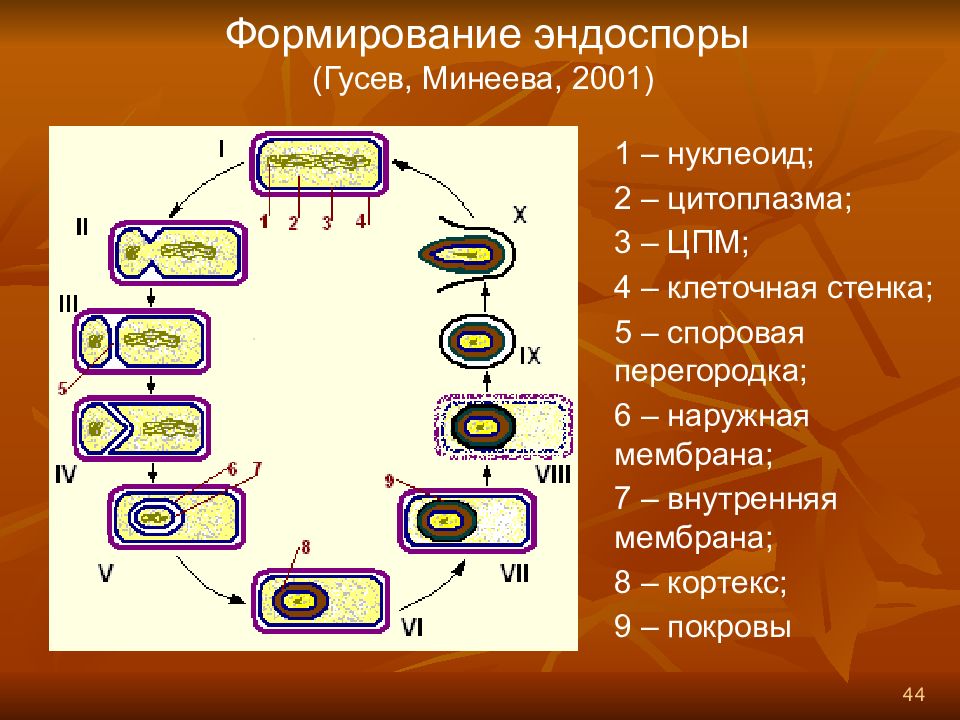 Формирование эндоспоры
(Гусев, Минеева, 2001)

I
1 2 3 4
II
III
5
IV
6 7
V
8
VI
VII
9
VIII
IX
X

1 – нуклеоид;
2 – цитоплазма;
3 – ЦПМ;
4 – клеточная стенка;
5 – споровая перегородка;
6 – наружная мембрана;
7 – внутренняя мембрана;
8 – кортекс;
9 – покровы

44